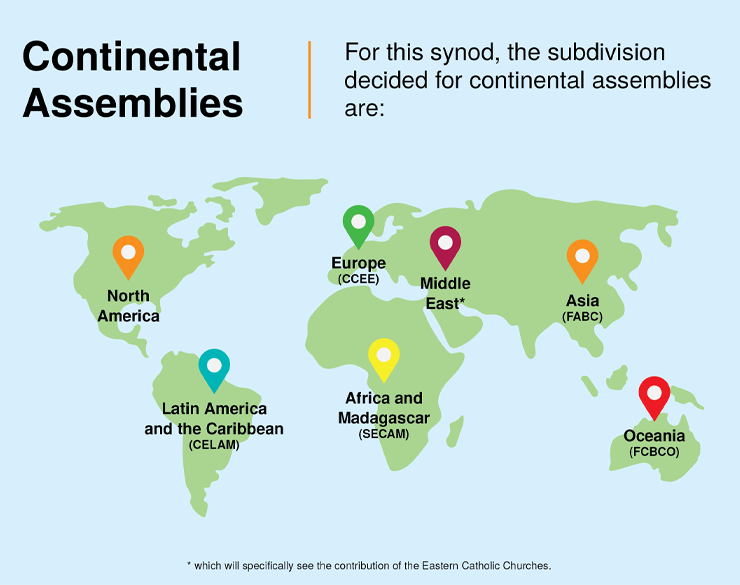 Continental Assemblies

For this synod, the subdivision decided for continental assemblies are:

North America

Europe
(CCEE)

Middle East*

Asia
(FABC)

Latin America and the Caribbean
(CELAM)

Africa and Madagascar
(SECAM)

Oceania
(FCBCO)

* which will specifically see the contribution of the Eastern Catholic Churches.